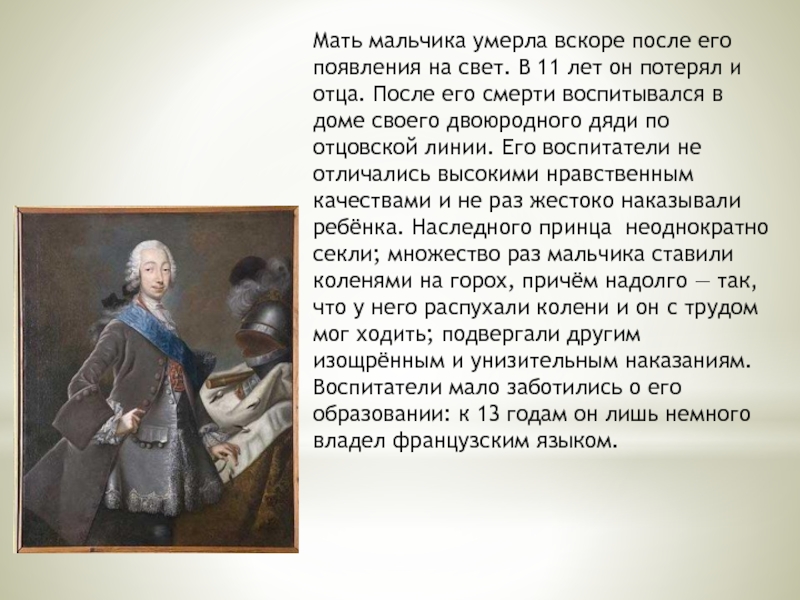 Мать мальчика умерла вскоре после его появления на свет. В 11 лет он потерял и отца. После его смерти воспитывался в доме своего двоюродного дяди по отцовской линии. Его воспитатели не отличались высокими нравственным качествами и не раз жестоко наказывали ребёнка. Наследного принца  неоднократно секли; множество раз мальчика ставили коленями на горох, причём надолго — так, что у него распухали колени и он с трудом мог ходить; подвергали другим изощрённым и унизительным наказаниям. Воспитатели мало заботились о его образовании: к 13 годам он лишь немного владел французским языком.